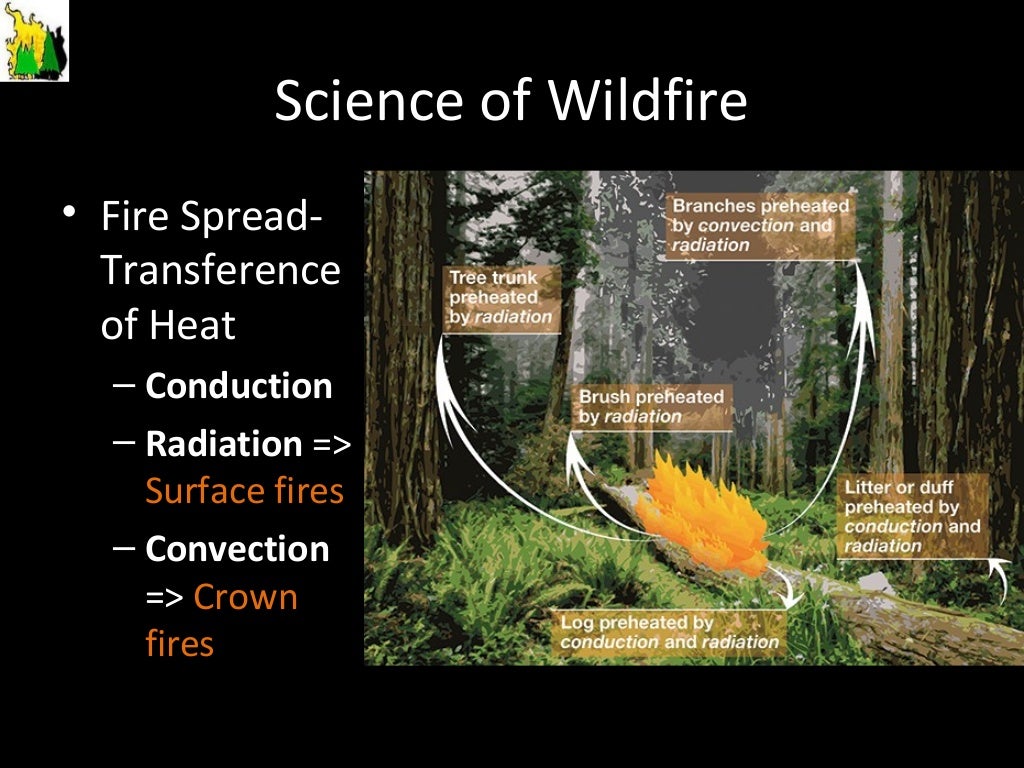 Science of Wildfire

• Fire Spread- Transference of Heat
– Conduction
– Radiation => Surface fires
– Convection => Crown fires

Branches preheated by convection and radiation

Tree trunk preheated by radiation

Brush preheated by radiation

Litter or duff preheated by conduction and radiation

Log preheated by conduction and radiation